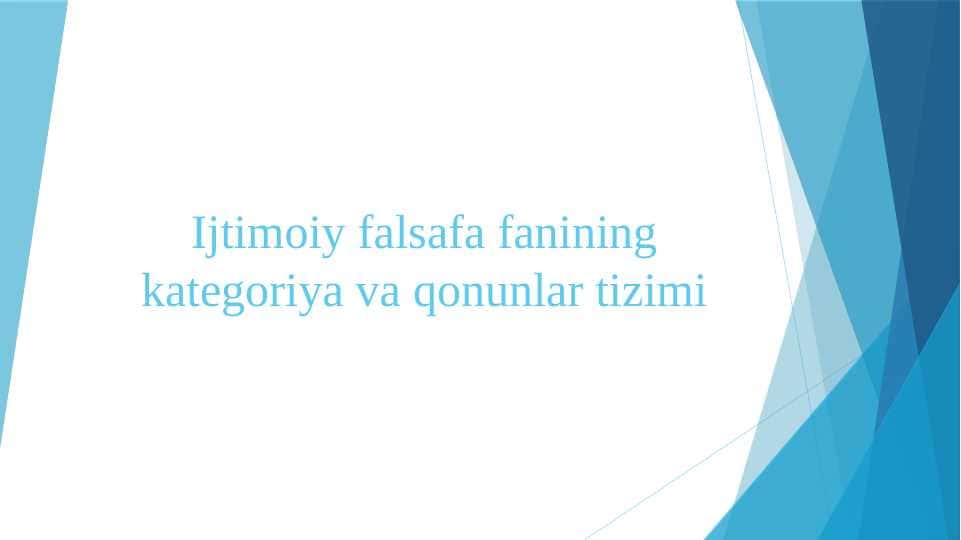 Ijtimoiy falsafa fanining kategoriya va qonunlar tizimi